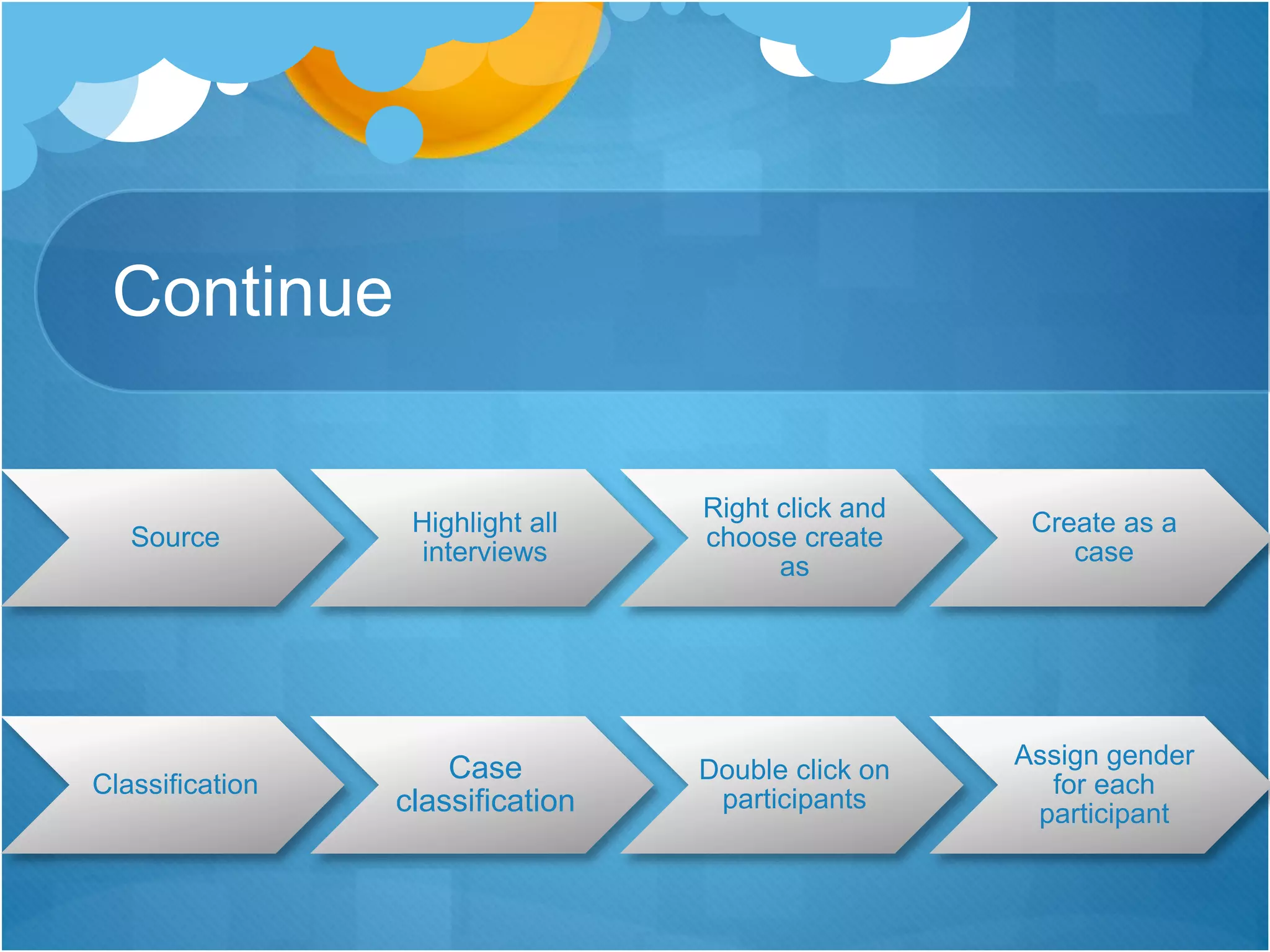 Continue

Source

Highlight all interviews

Right click and choose create as

Create as a case

Classification

Case classification

Double click on participants

Assign gender for each participant